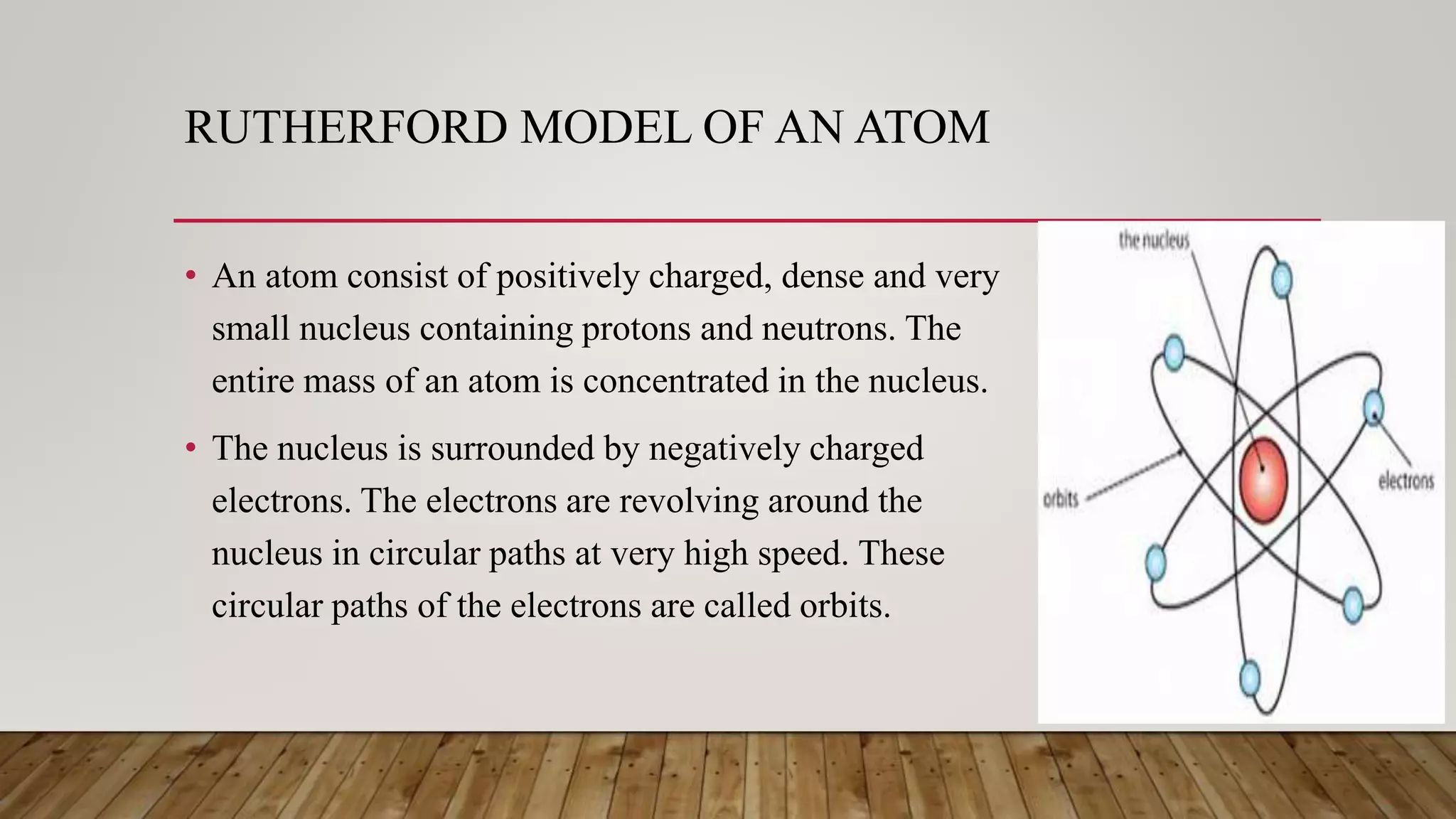 RUTHERFORD MODEL OF AN ATOM

• An atom consist of positively charged, dense and very small nucleus containing protons and neutrons. The entire mass of an atom is concentrated in the nucleus.

• The nucleus is surrounded by negatively charged electrons. The electrons are revolving around the nucleus in circular paths at very high speed. These circular paths of the electrons are called orbits.

the nucleus

orbits

electrons